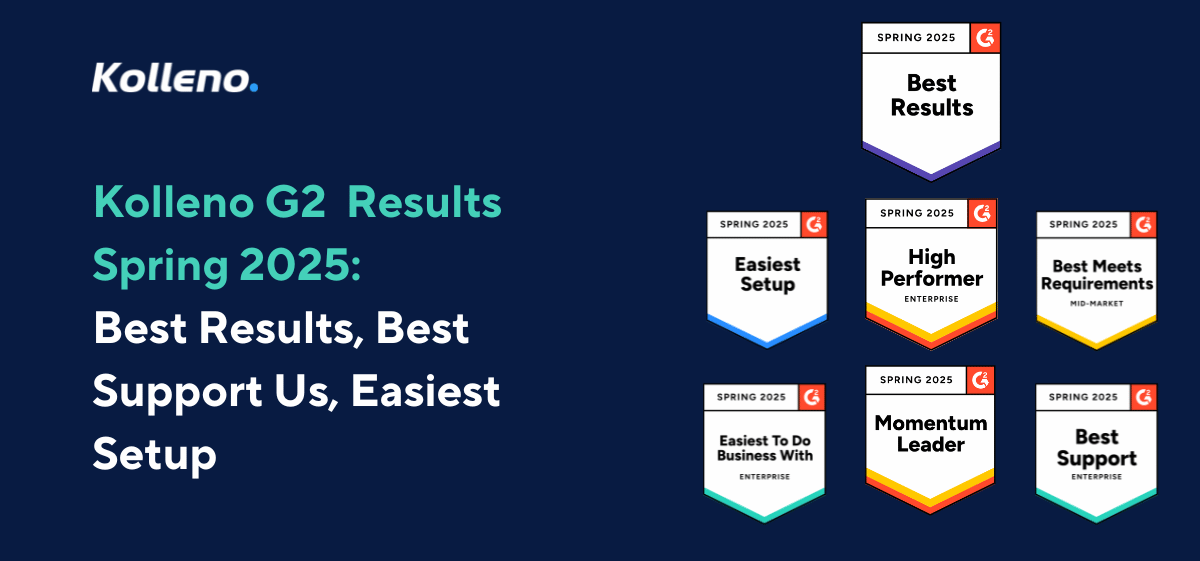 Kolleno.

Kolleno G2 Results Spring 2025: Best Results, Best Support Us, Easiest Setup

SPRING 2025
G2
Best Results

SPRING 2025
G2
Easiest Setup

SPRING 2025
G2
High Performer
ENTERPRISE

SPRING 2025
G2
Best Meets Requirements
MID-MARKET

SPRING 2025
G2
Easiest To Do Business With
ENTERPRISE

SPRING 2025
G2
Momentum Leader

SPRING 2025
G2
Best Support
ENTERPRISE